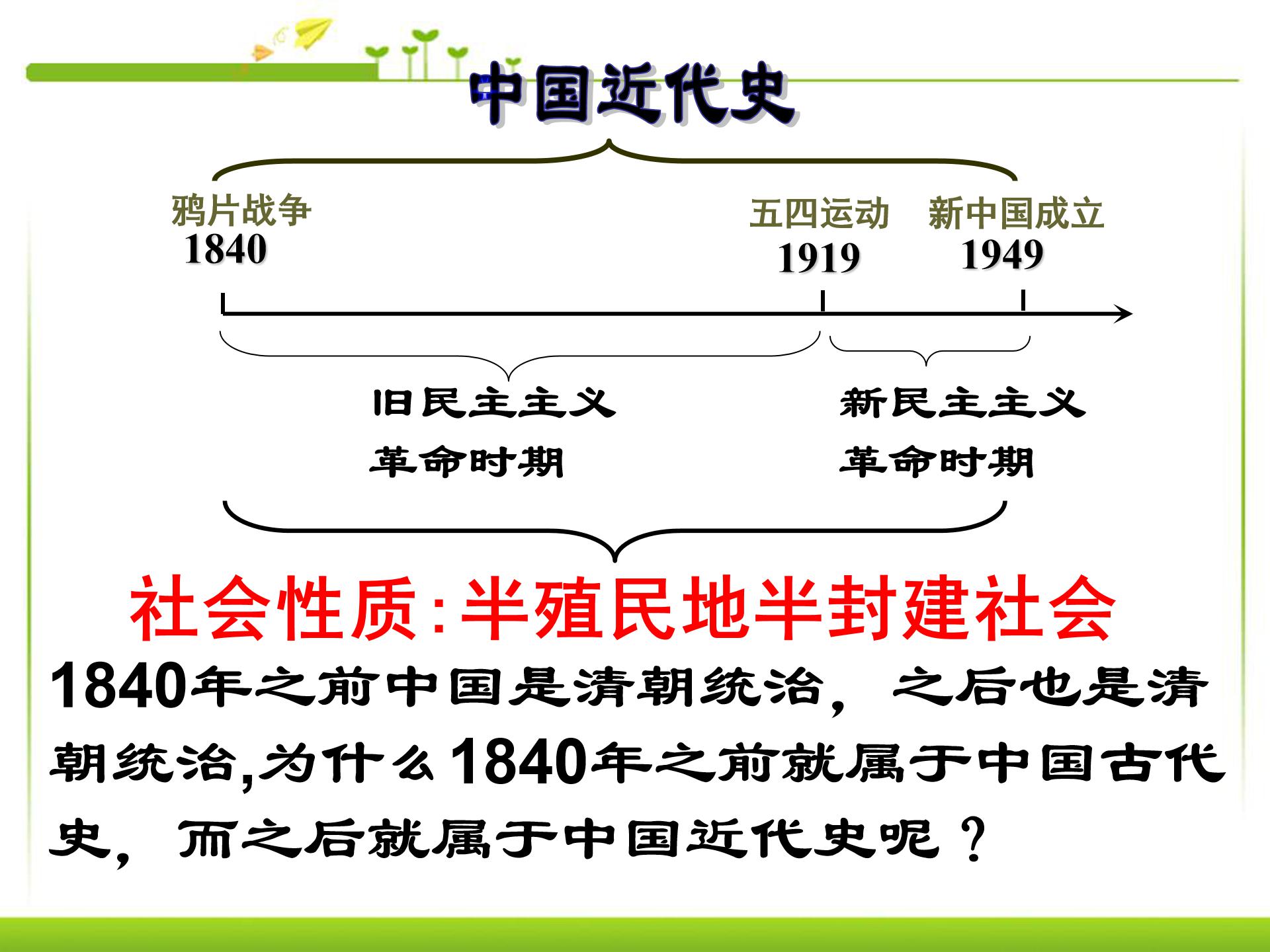 中国近代史

鸦片战争
1840

五四运动
1919

新中国成立
1949

旧民主主义
革命时期

新民主主义
革命时期

社会性质:半殖民地半封建社会

1840年之前中国是清朝统治，之后也是清朝统治,为什么1840年之前就属于中国古代史，而之后就属于中国近代史呢？